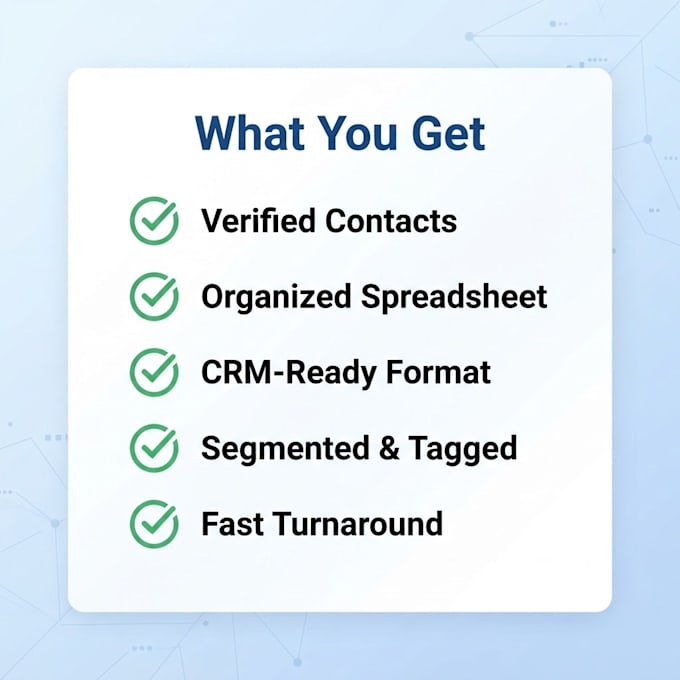 What You Get

Verified Contacts

Organized Spreadsheet

CRM-Ready Format

Segmented & Tagged

Fast Turnaround